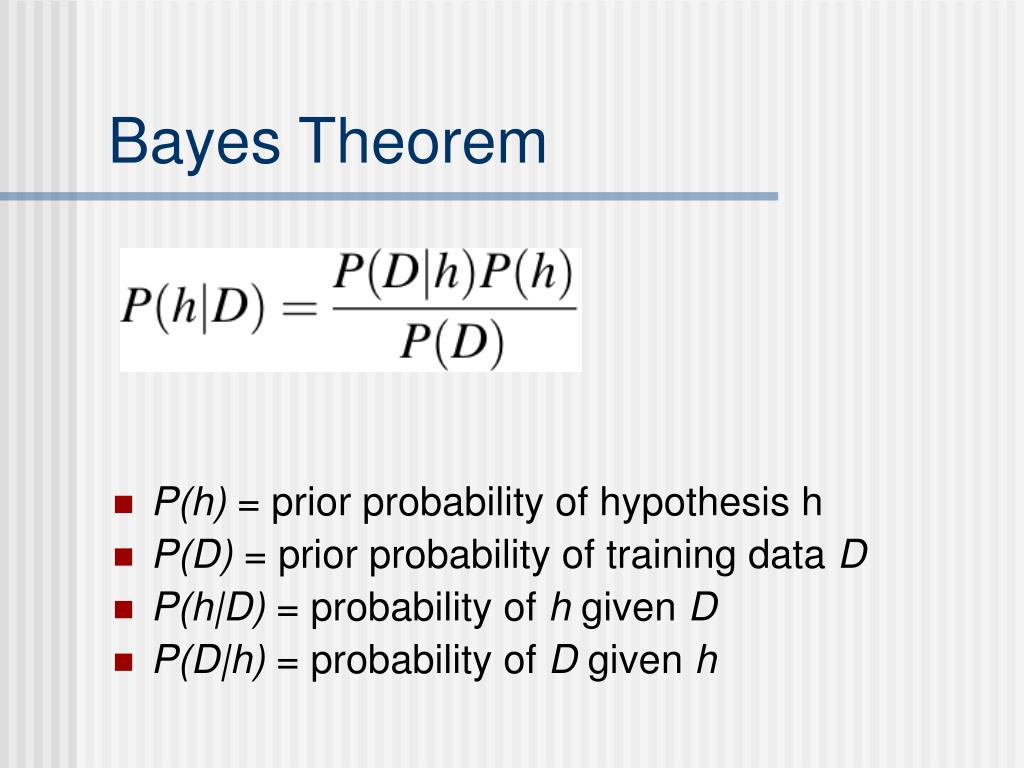 Bayes Theorem

$P(h|D) = \frac{P(D|h)P(h)}{P(D)}$

- $P(h)$ = prior probability of hypothesis h
- $P(D)$ = prior probability of training data $D$
- $P(h|D)$ = probability of $h$ given $D$
- $P(D|h)$ = probability of $D$ given $h$